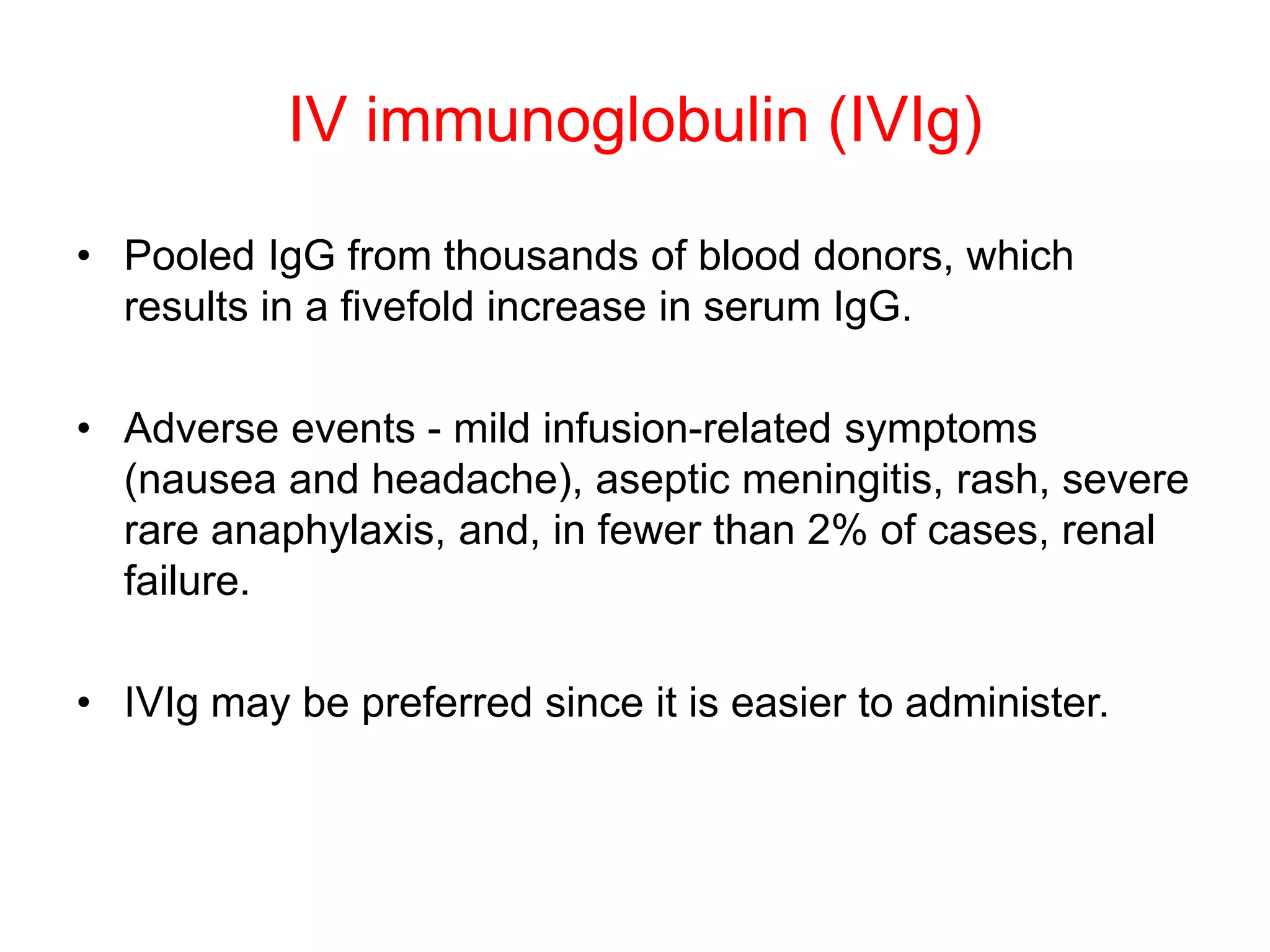 IV immunoglobulin (IVIg)

• Pooled IgG from thousands of blood donors, which results in a fivefold increase in serum IgG.

• Adverse events - mild infusion-related symptoms (nausea and headache), aseptic meningitis, rash, severe rare anaphylaxis, and, in fewer than 2% of cases, renal failure.

• IVIg may be preferred since it is easier to administer.